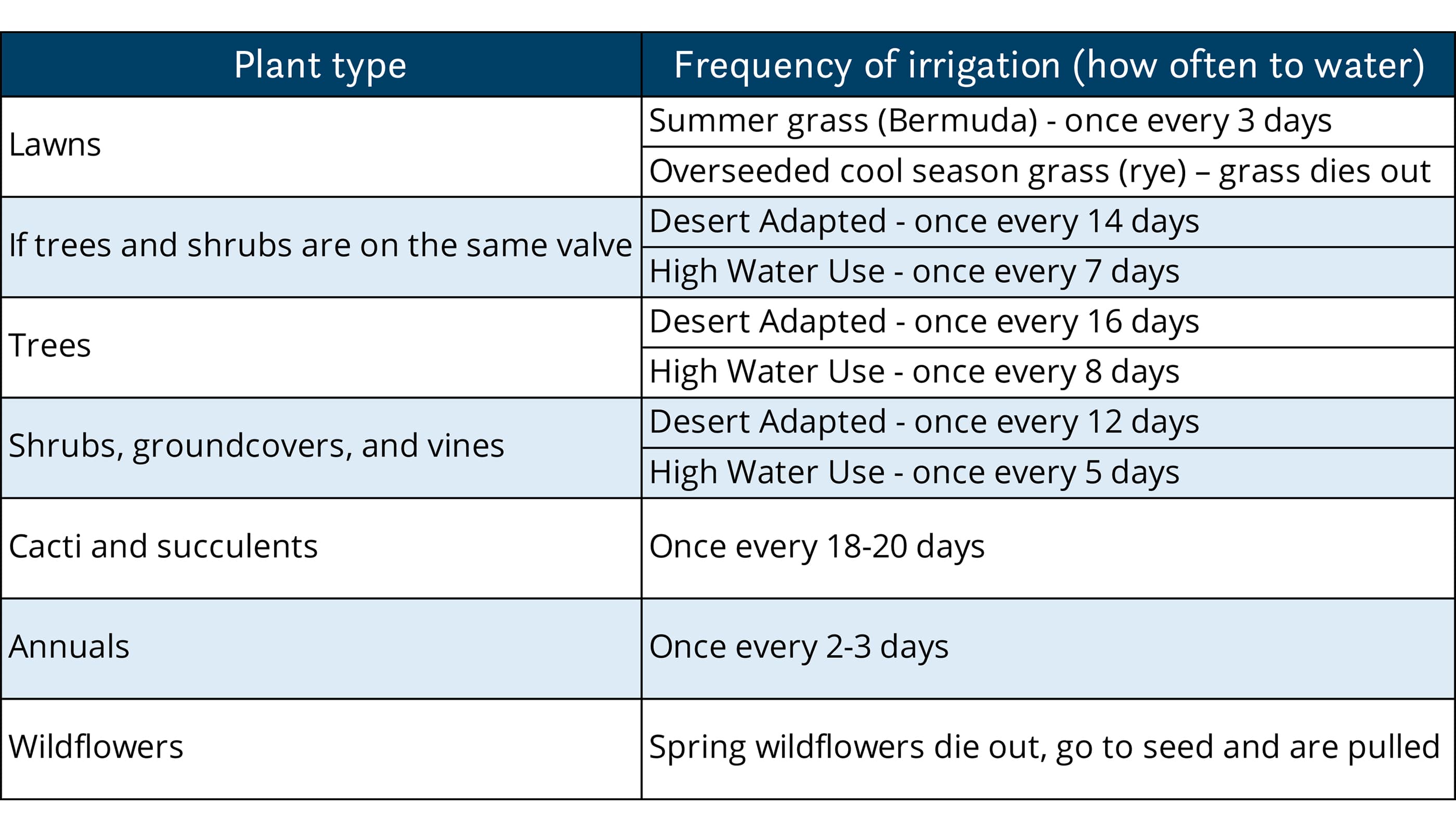 | Plant type | Frequency of irrigation (how often to water) |
|---|---|
| Lawns | Summer grass (Bermuda) - once every 3 days |
| | Overseeded cool season grass (rye) – grass dies out |
| If trees and shrubs are on the same valve | Desert Adapted - once every 14 days |
| | High Water Use - once every 7 days |
| Trees | Desert Adapted - once every 16 days |
| | High Water Use - once every 8 days |
| Shrubs, groundcovers, and vines | Desert Adapted - once every 12 days |
| | High Water Use - once every 5 days |
| Cacti and succulents | Once every 18-20 days |
| Annuals | Once every 2-3 days |
| Wildflowers | Spring wildflowers die out, go to seed and are pulled |